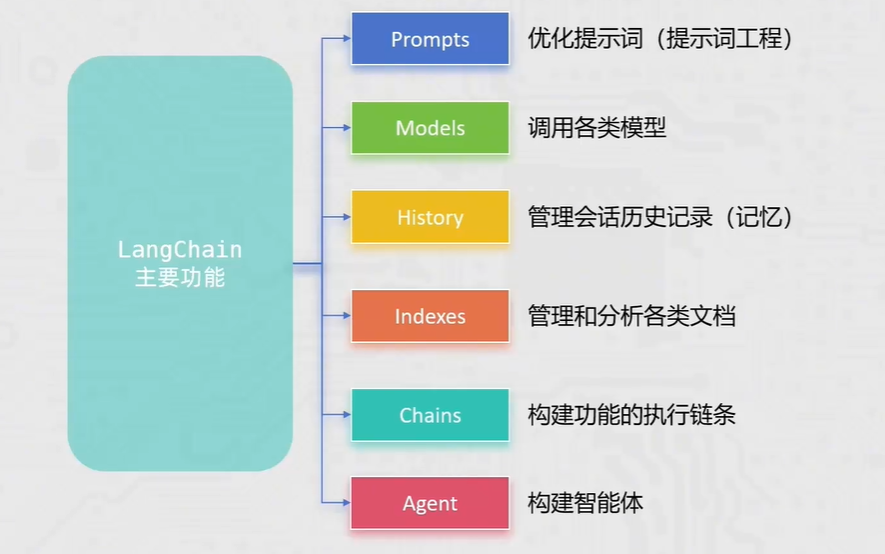 LangChain
主要功能

Prompts
优化提示词（提示词工程）

Models
调用各类模型

History
管理会话历史记录（记忆）

Indexes
管理和分析各类文档

Chains
构建功能的执行链条

Agent
构建智能体